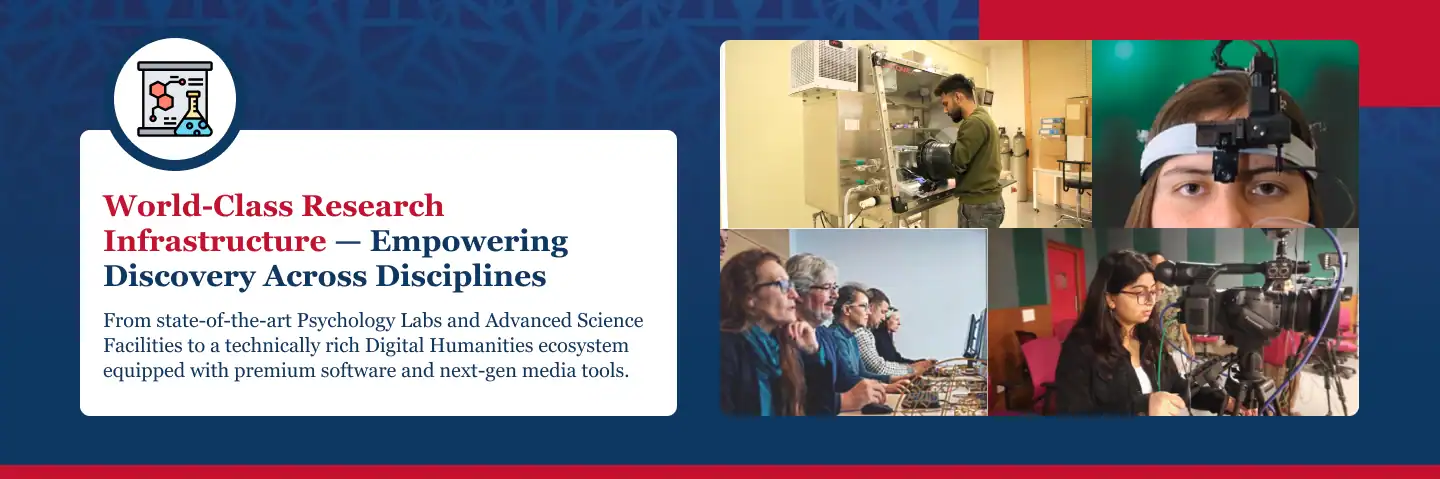 World-Class Research Infrastructure — Empowering Discovery Across Disciplines

From state-of-the-art Psychology Labs and Advanced Science Facilities to a technically rich Digital Humanities ecosystem equipped with premium software and next-gen media tools.